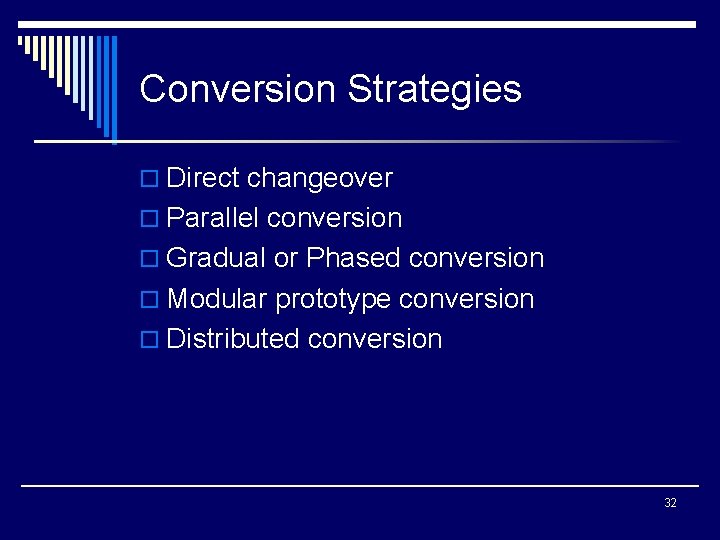 Conversion Strategies

- Direct changeover
- Parallel conversion
- Gradual or Phased conversion
- Modular prototype conversion
- Distributed conversion

32